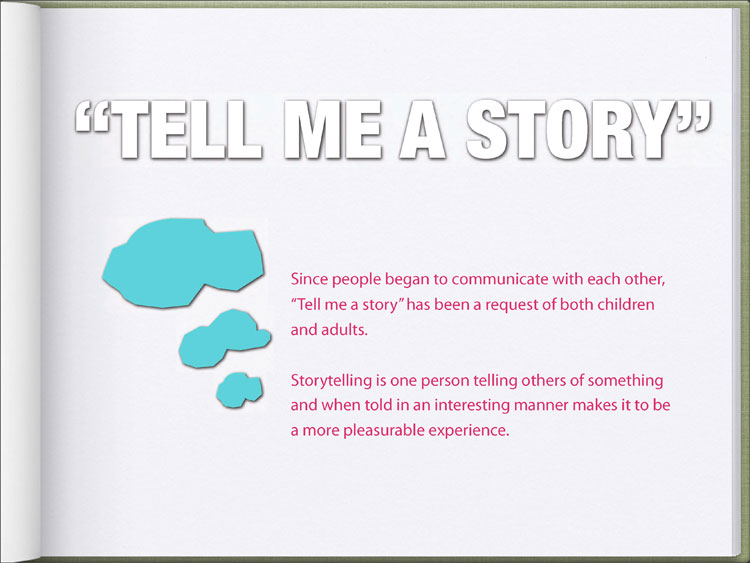 “TELL ME A STORY”

Since people began to communicate with each other, “Tell me a story” has been a request of both children and adults.

Storytelling is one person telling others of something and when told in an interesting manner makes it to be a more pleasurable experience.